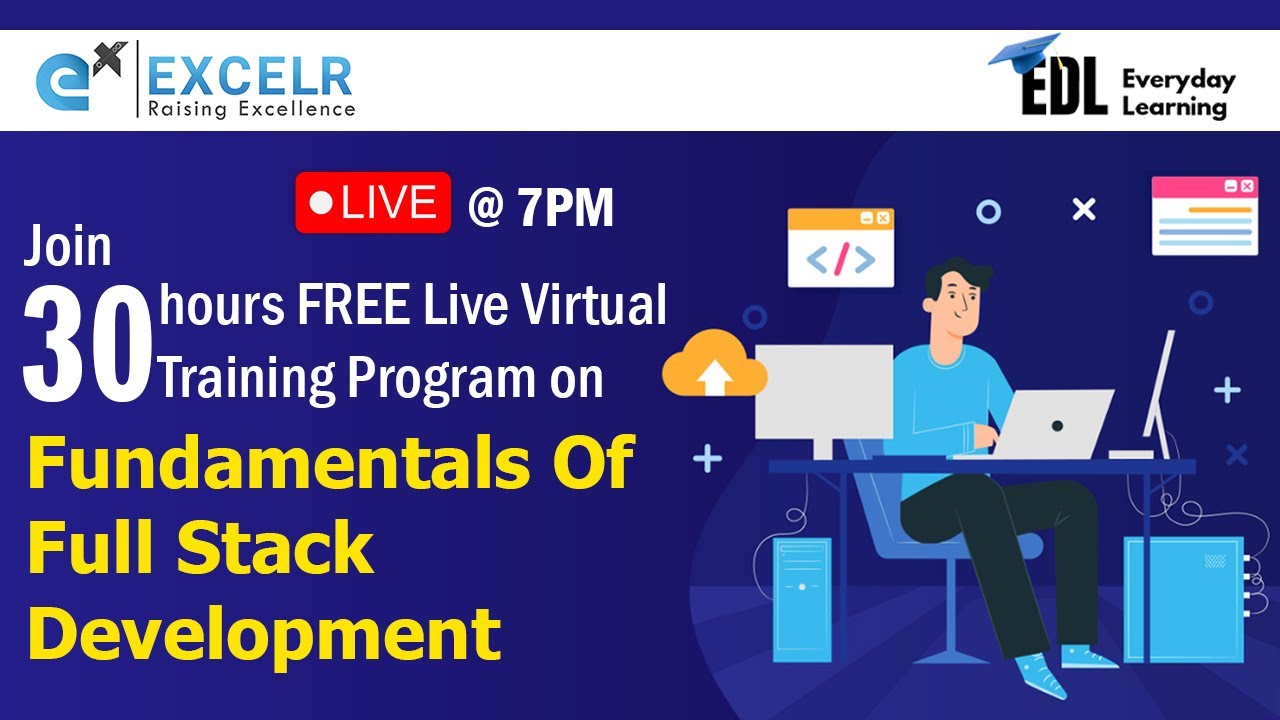 EXCELR
Raising Excellence

EDL Everyday Learning

LIVE @ 7PM

Join
30 hours FREE Live Virtual Training Program on
Fundamentals Of Full Stack Development

</>